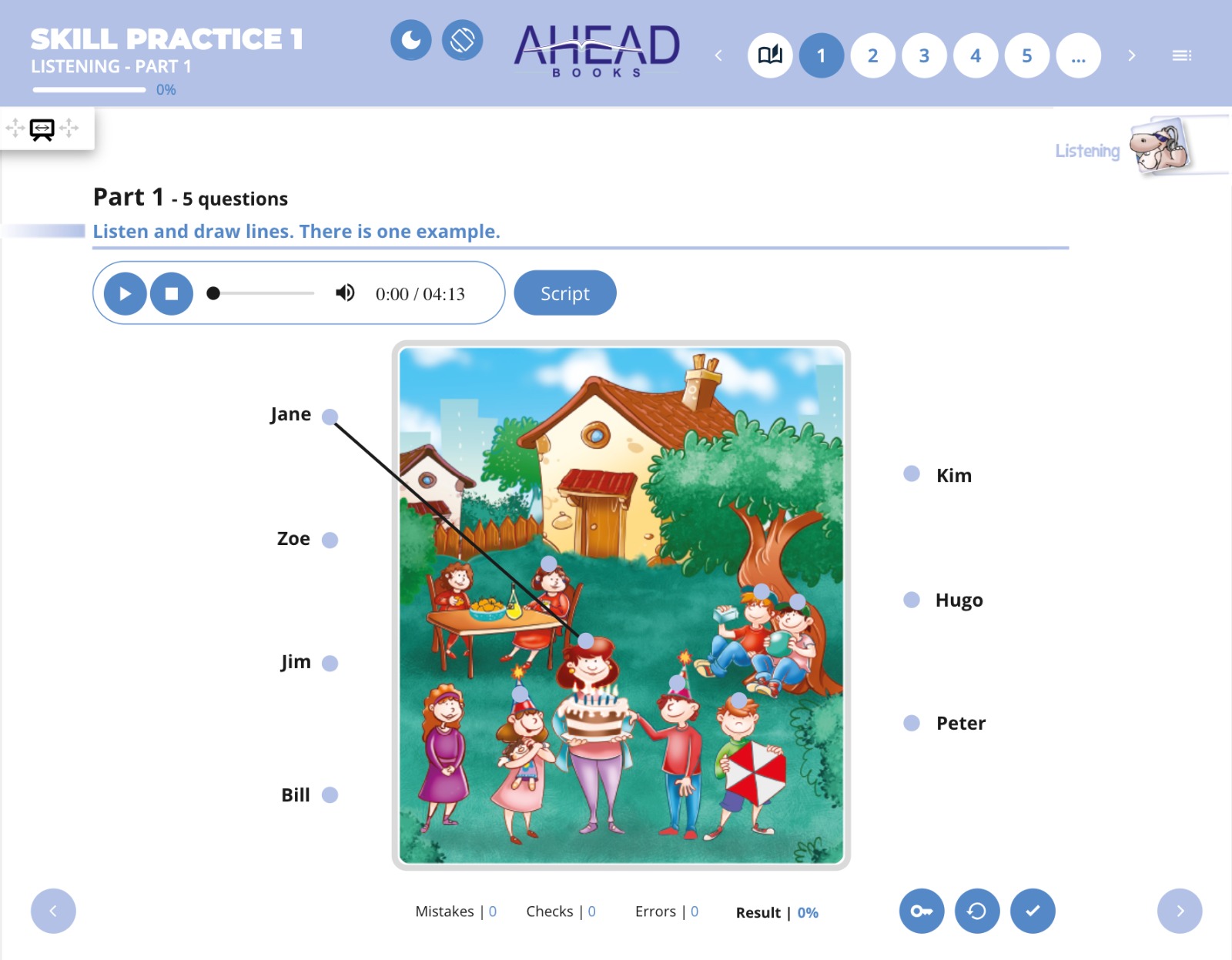 SKILL PRACTICE 1
LISTENING - PART 1
0%

AHEAD
BOOKS

1 2 3 4 5 ...

Listening

Part 1 - 5 questions
Listen and draw lines. There is one example.

0:00 / 04:13
Script

Jane
Zoe
Jim
Bill

Kim
Hugo
Peter

Mistakes | 0 Checks | 0 Errors | 0 Result | 0%